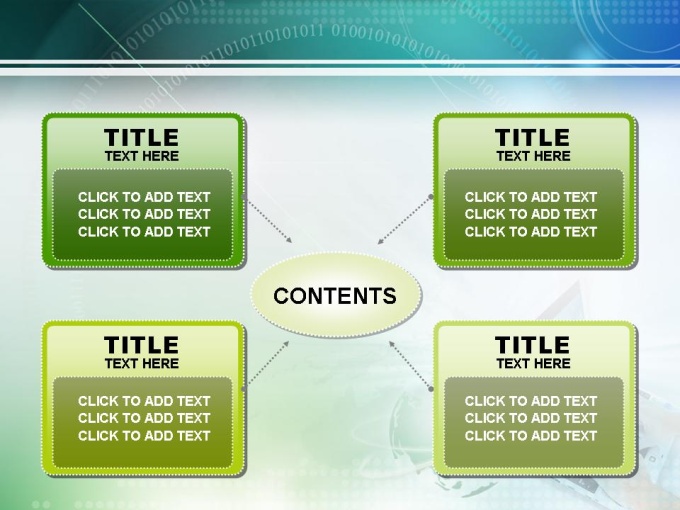 TITLE
TEXT HERE

CLICK TO ADD TEXT
CLICK TO ADD TEXT
CLICK TO ADD TEXT

TITLE
TEXT HERE

CLICK TO ADD TEXT
CLICK TO ADD TEXT
CLICK TO ADD TEXT

CONTENTS

TITLE
TEXT HERE

CLICK TO ADD TEXT
CLICK TO ADD TEXT
CLICK TO ADD TEXT

TITLE
TEXT HERE

CLICK TO ADD TEXT
CLICK TO ADD TEXT
CLICK TO ADD TEXT